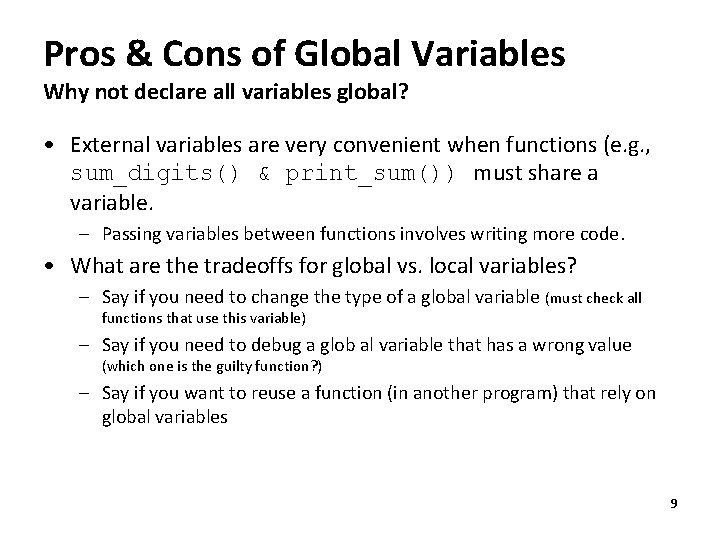 Pros & Cons of Global Variables
Why not declare all variables global?

• External variables are very convenient when functions (e.g., sum_digits() & print_sum()) must share a variable.
– Passing variables between functions involves writing more code.

• What are the tradeoffs for global vs. local variables?
– Say if you need to change the type of a global variable (must check all functions that use this variable)
– Say if you need to debug a glob al variable that has a wrong value (which one is the guilty function?)
– Say if you want to reuse a function (in another program) that rely on global variables

9